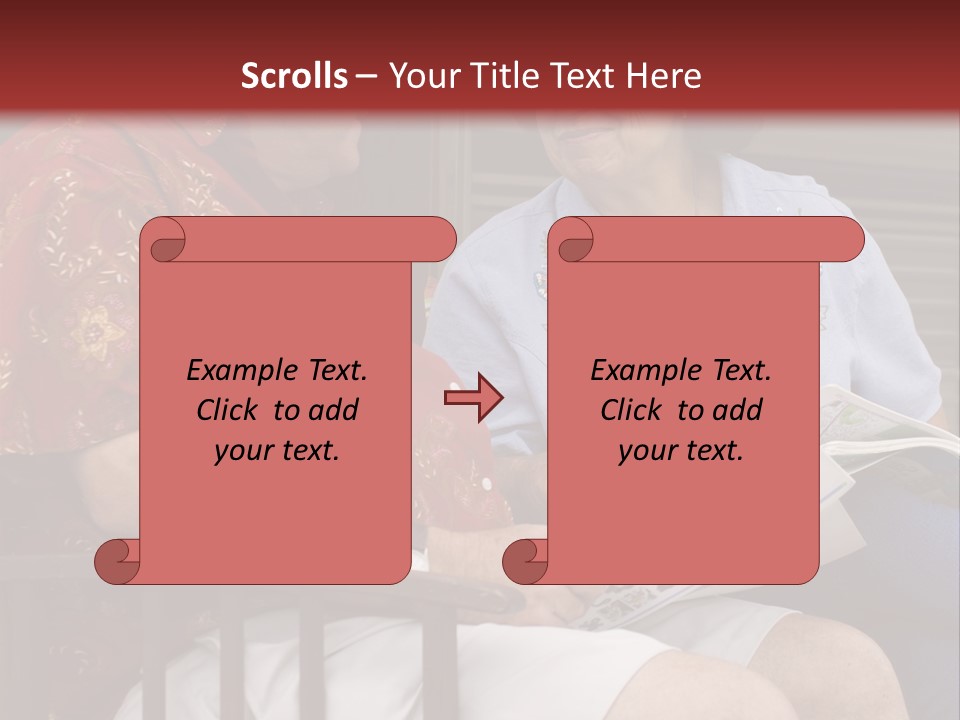 Scrolls – Your Title Text Here

Example Text. Click to add your text.

Example Text. Click to add your text.